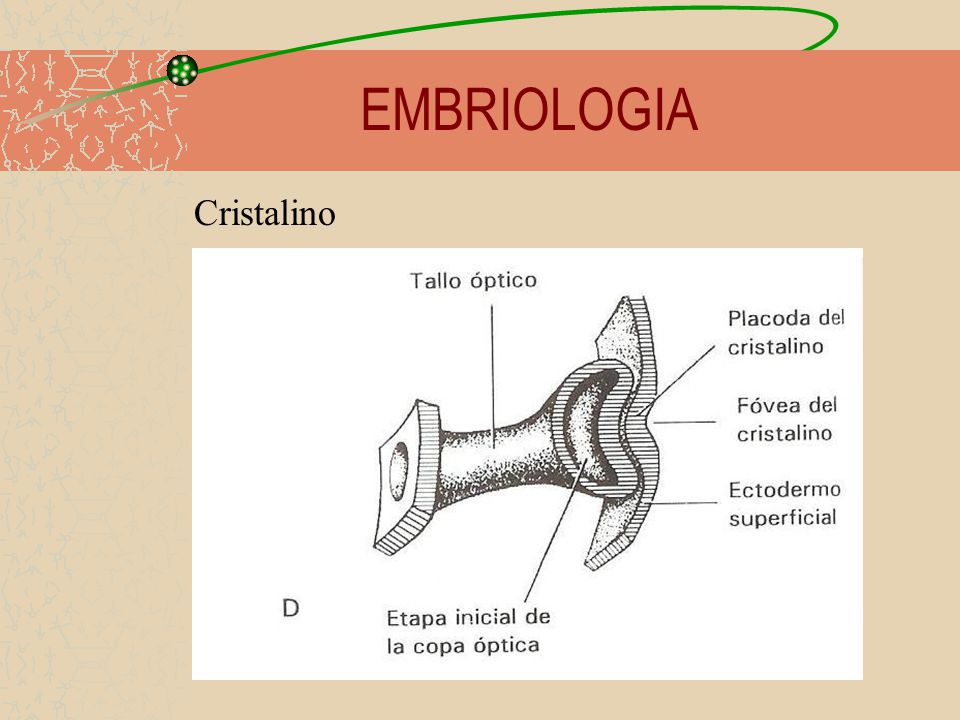 EMBRIOLOGIA

Cristalino

Tallo óptico

Placoda del cristalino

Fóvea del cristalino

Ectodermo superficial

D

Etapa inicial de la copa óptica